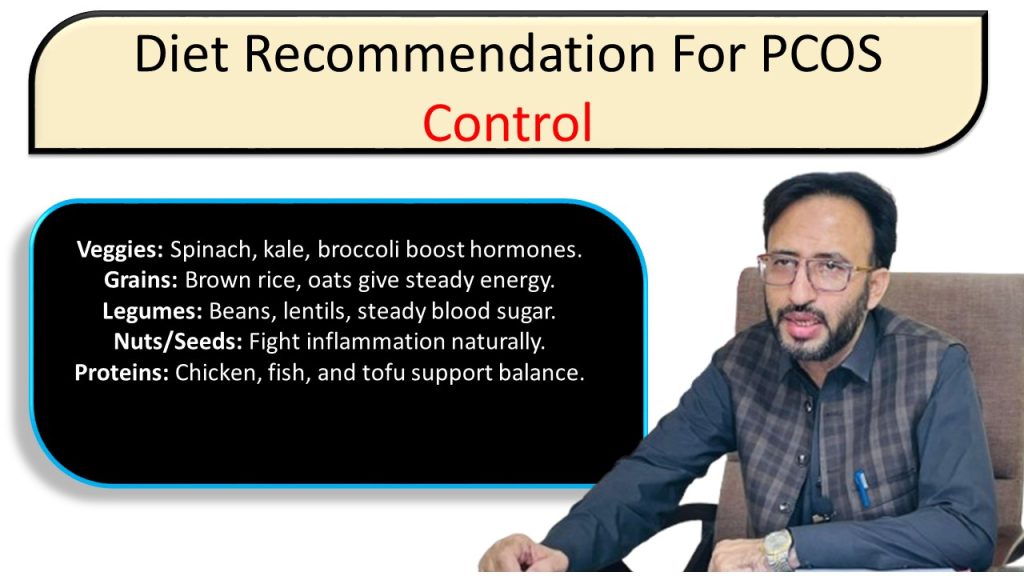 Diet Recommendation For PCOS Control

Veggies: Spinach, kale, broccoli boost hormones.
Grains: Brown rice, oats give steady energy.
Legumes: Beans, lentils, steady blood sugar.
Nuts/Seeds: Fight inflammation naturally.
Proteins: Chicken, fish, and tofu support balance.